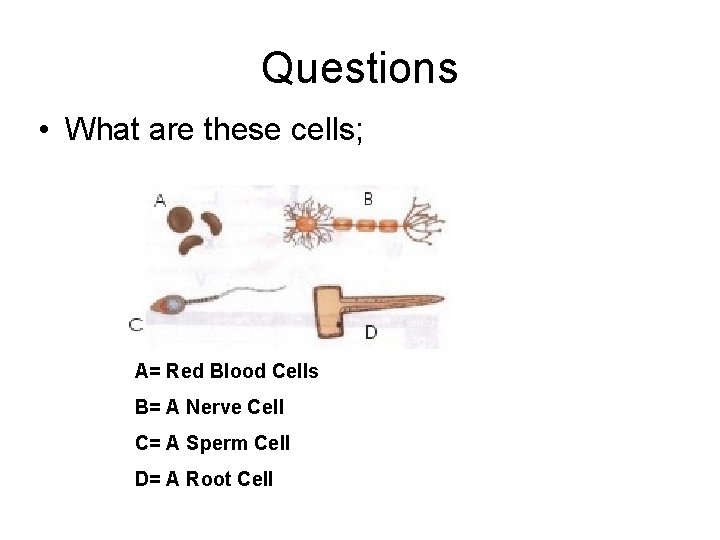 Questions

• What are these cells;

A

B

C

D

A= Red Blood Cells

B= A Nerve Cell

C= A Sperm Cell

D= A Root Cell